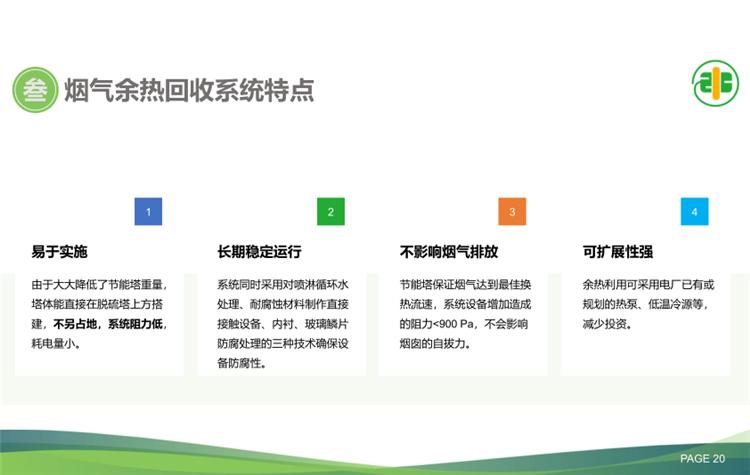 叁 烟气余热回收系统特点

1

易于实施

由于大大降低了节能塔重量，塔体能直接在脱硫塔上方搭建，不另占地，系统阻力低，耗电量小。

2

长期稳定运行

系统同时采用对喷淋循环水处理、耐腐蚀材料制作直接接触设备、内衬、玻璃鳞片防腐处理的三种技术确保设备防腐性。

3

不影响烟气排放

节能塔保证烟气达到最佳换热流速，系统设备增加造成的阻力<900 Pa，不会影响烟囱的自拔力。

4

可扩展性强

余热利用可采用电厂已有或规划的热泵、低温冷源等，减少投资。

PAGE 20